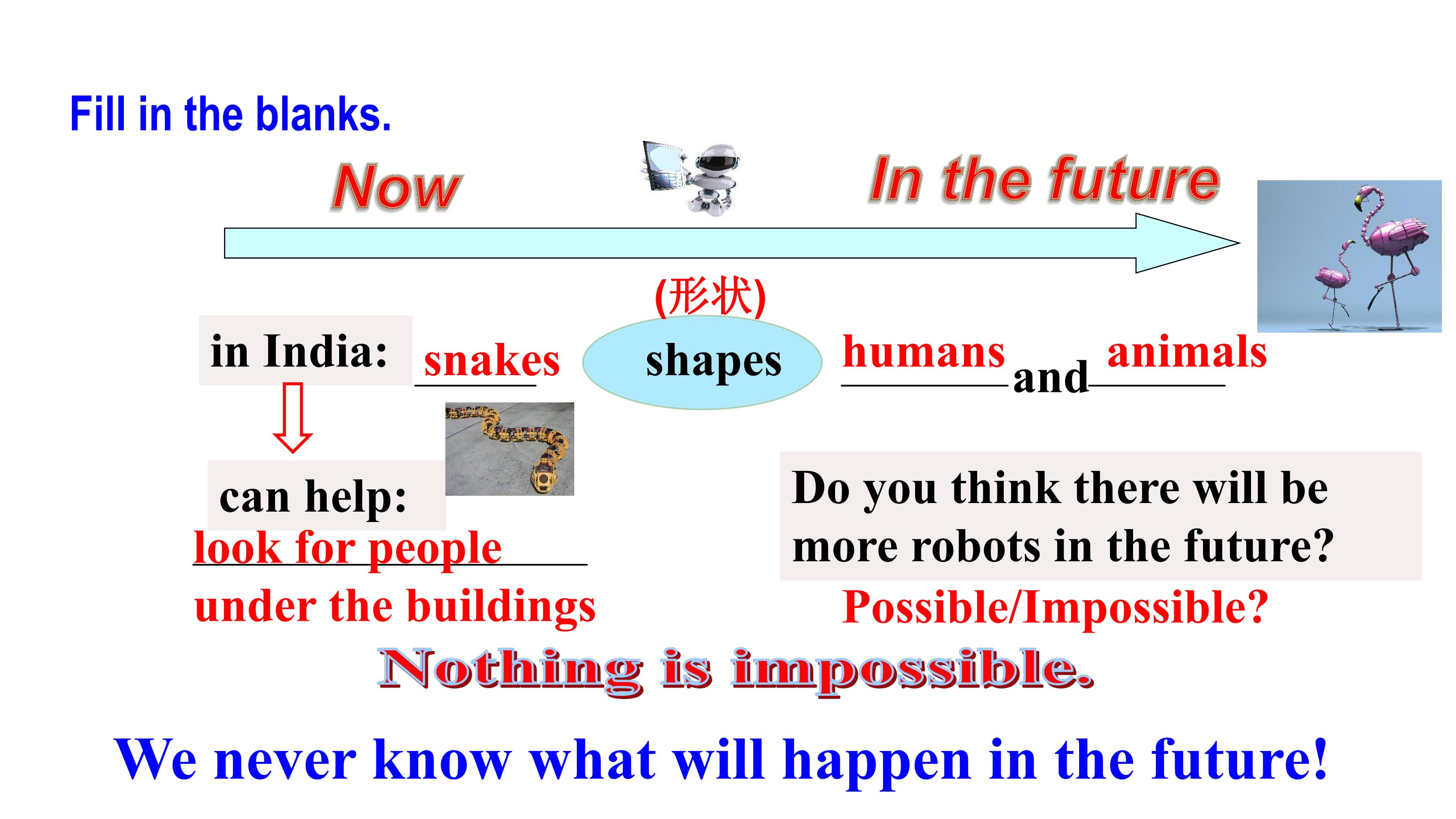 Fill in the blanks.

Now

In the future

(形状)

in India: snakes

shapes

humans and animals

can help:

look for people

under the buildings

Do you think there will be more robots in the future?

Possible/Impossible?

Nothing is impossible.

We never know what will happen in the future!